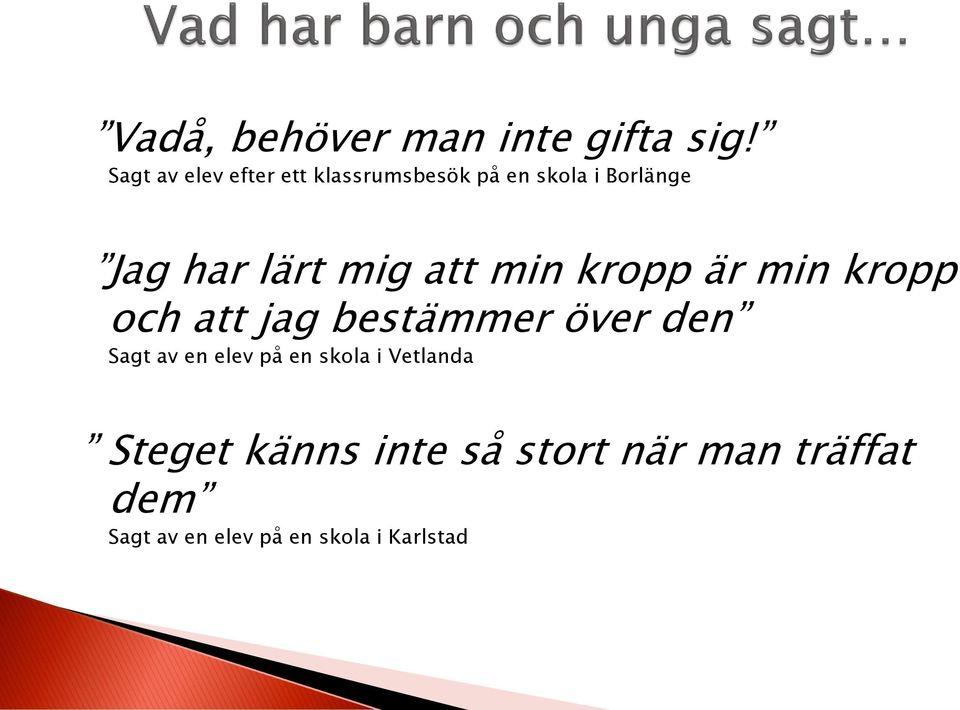 Vad har barn och unga sagt…

”Vadå, behöver man inte gifta sig!”
Sagt av elev efter ett klassrumsbesök på en skola i Borlänge

”Jag har lärt mig att min kropp är min kropp och att jag bestämmer över den”
Sagt av en elev på en skola i Vetlanda

” Steget känns inte så stort när man träffat dem”
Sagt av en elev på en skola i Karlstad